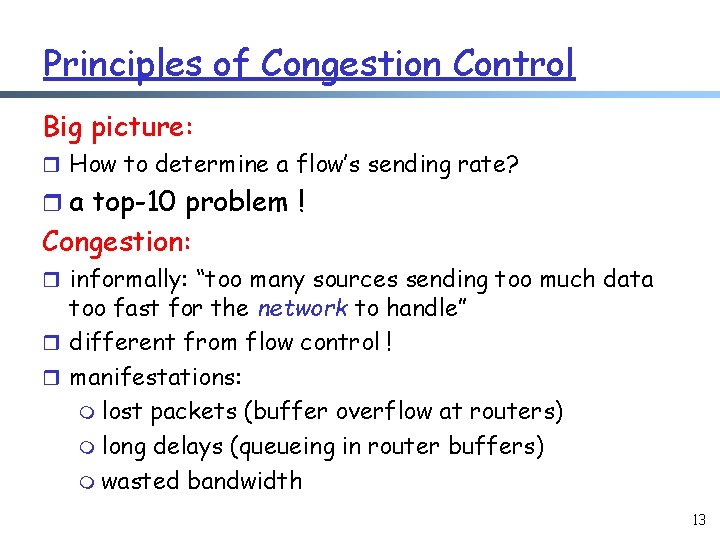 Principles of Congestion Control

Big picture:

How to determine a flow's sending rate?

a top-10 problem !

Congestion:

informally: "too many sources sending too much data too fast for the network to handle"

different from flow control !

manifestations:

lost packets (buffer overflow at routers)

long delays (queueing in router buffers)

wasted bandwidth

13